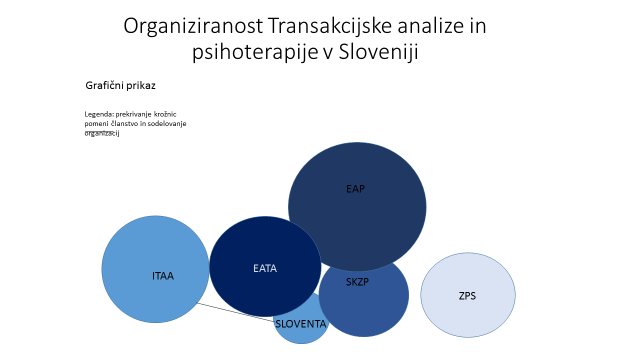 Organiziranost Transakcijske analize in psihoterapije v Sloveniji

Grafični prikaz

Legenda: prekrivanje krožnic pomeni članstvo in sodelovanje organizacij

EAP

ITAA

EATA

SKZP

ZPS

SLOVENTA